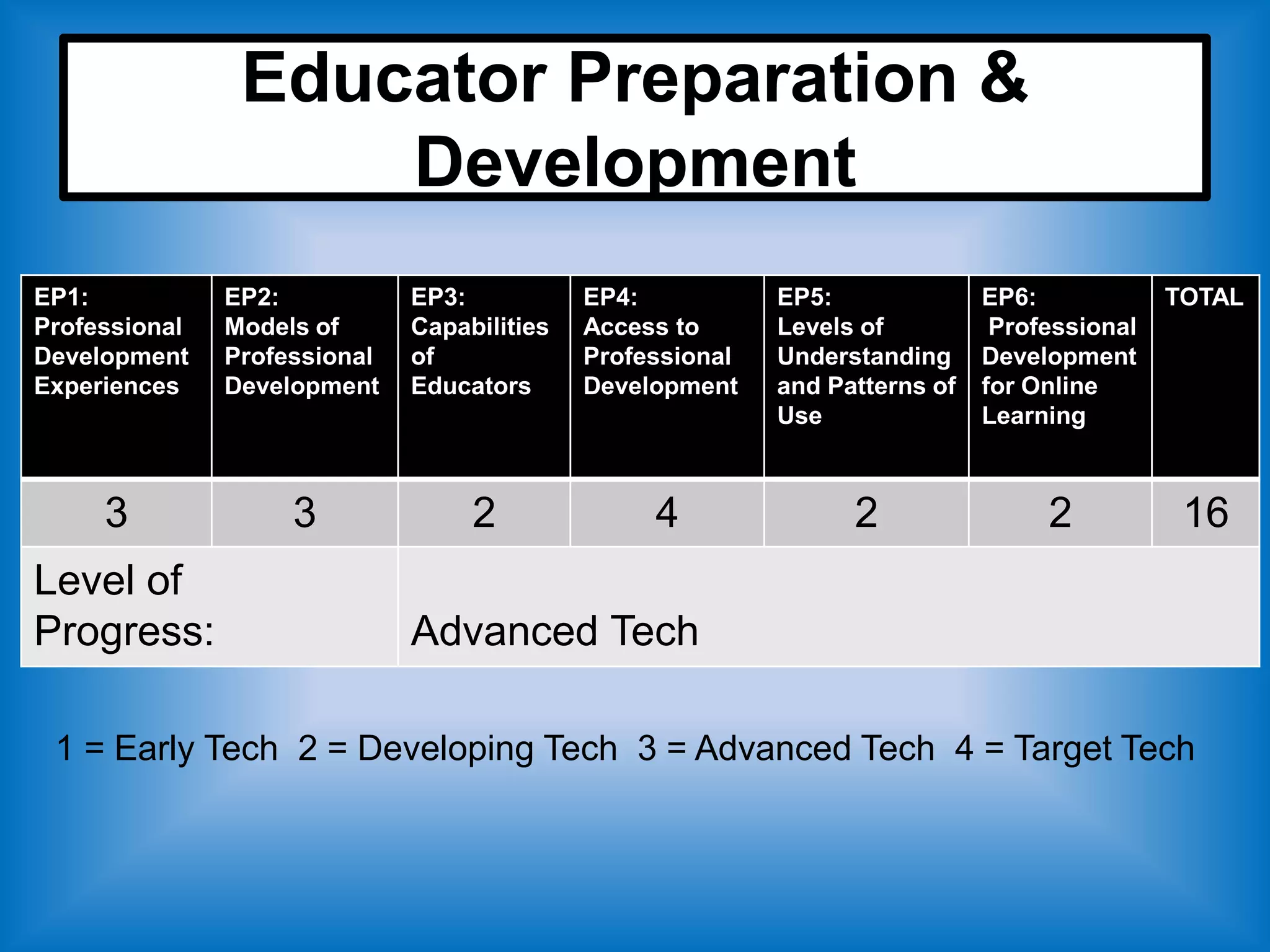 Educator Preparation & Development

| EP1: Professional Development Experiences | EP2: Models of Professional Development | EP3: Capabilities of Educators | EP4: Access to Professional Development | EP5: Levels of Understanding and Patterns of Use | EP6: Professional Development for Online Learning | TOTAL |
|---|---|---|---|---|---|---|
| 3 | 3 | 2 | 4 | 2 | 2 | 16 |
| Level of Progress: | | Advanced Tech | | | | |

1 = Early Tech 2 = Developing Tech 3 = Advanced Tech 4 = Target Tech